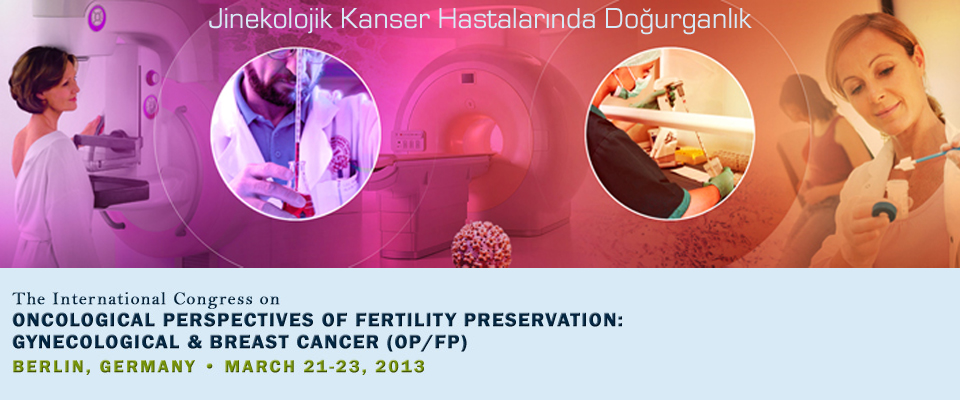 Jinekolojik Kanser Hastalarında Doğurganlık

The International Congress on
ONCOLOGICAL PERSPECTIVES OF FERTILITY PRESERVATION: GYNECOLOGICAL & BREAST CANCER (OP/FP)
BERLIN, GERMANY • MARCH 21-23, 2013